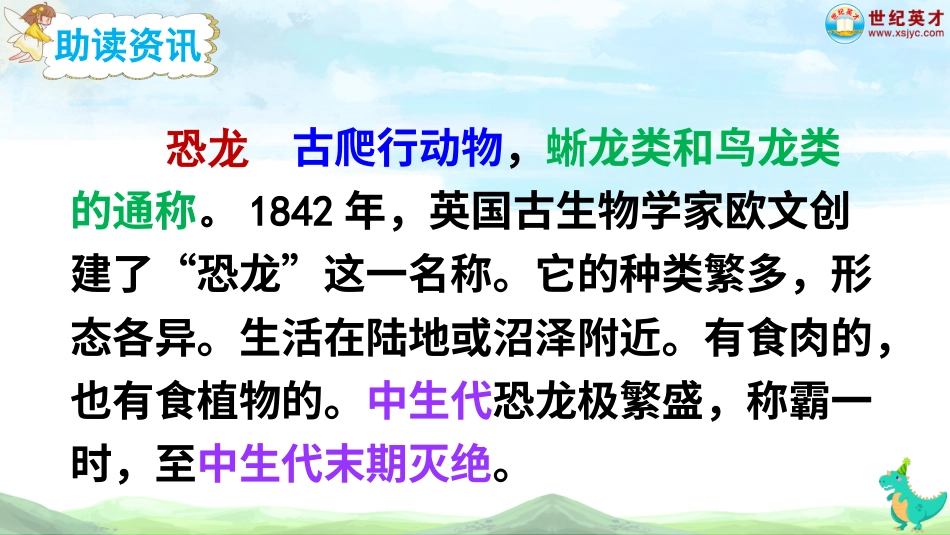 助读资讯

世纪英才
www.xsjyc.com

恐龙　古爬行动物，蜥龙类和鸟龙类的通称。1842 年，英国古生物学家欧文创建了“恐龙”这一名称。它的种类繁多，形态各异。生活在陆地或沼泽附近。有食肉的，也有食植物的。中生代恐龙极繁盛，称霸一时，至中生代末期灭绝。